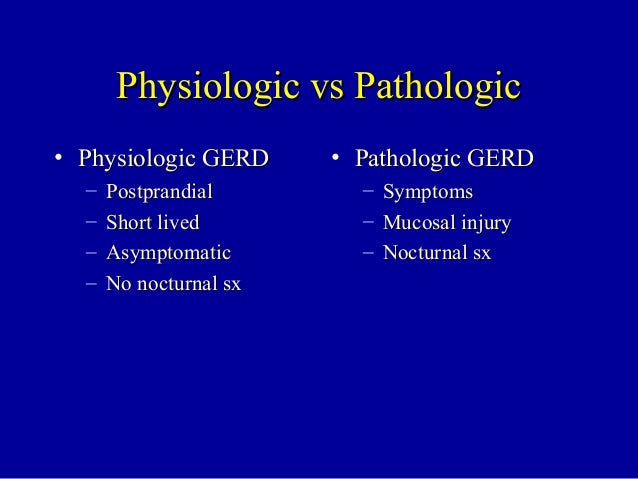 Physiologic vs Pathologic

• Physiologic GERD
– Postprandial
– Short lived
– Asymptomatic
– No nocturnal sx

• Pathologic GERD
– Symptoms
– Mucosal injury
– Nocturnal sx